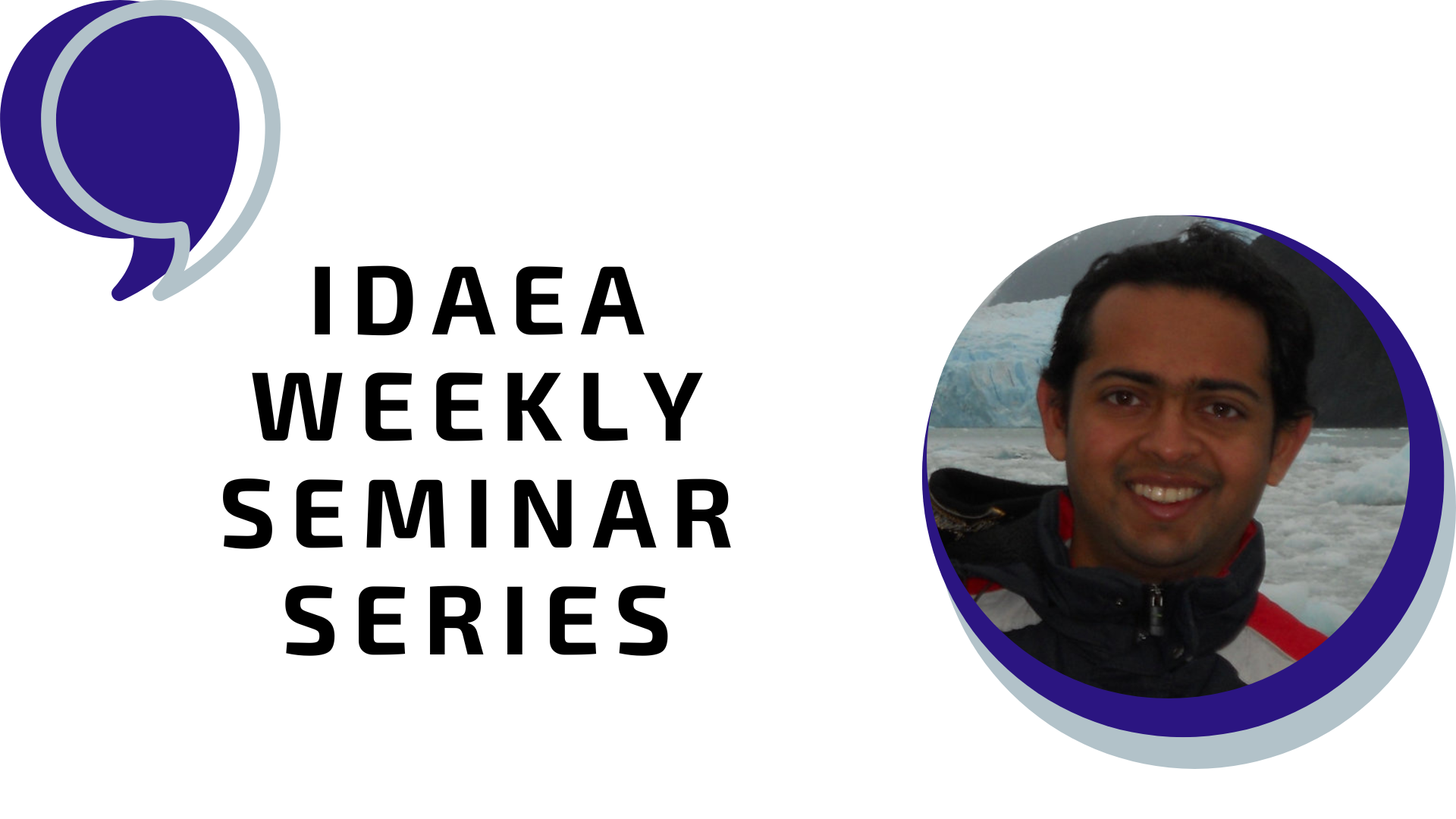 IDAEA
WEEKLY
SEMINAR
SERIES